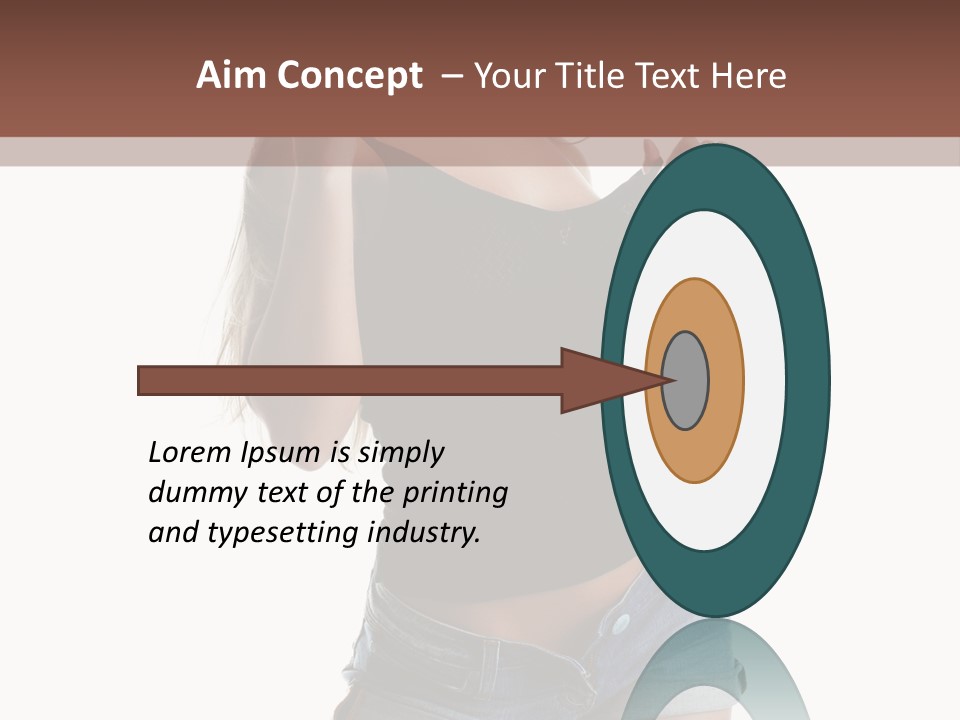 Aim Concept – Your Title Text Here

Lorem Ipsum is simply dummy text of the printing and typesetting industry.